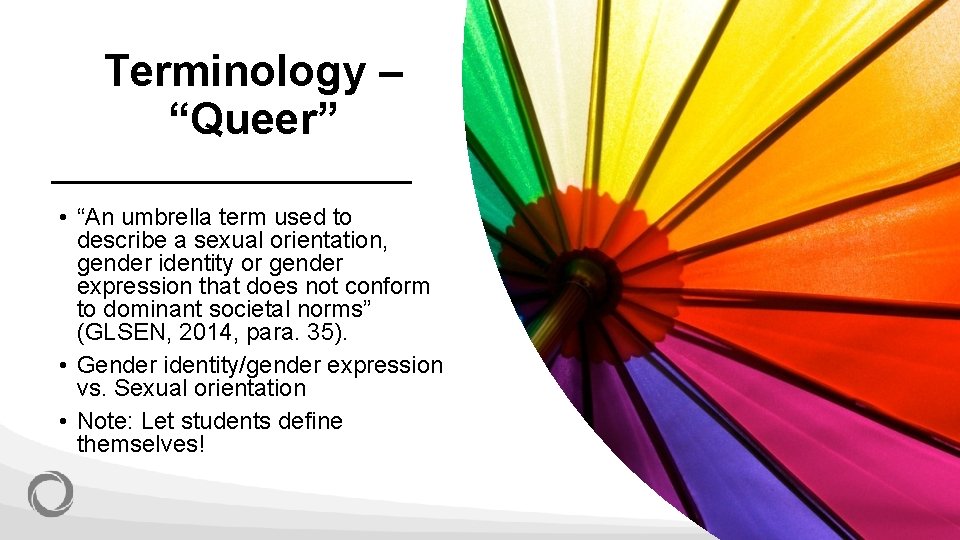 Terminology – “Queer”

• “An umbrella term used to describe a sexual orientation, gender identity or gender expression that does not conform to dominant societal norms” (GLSEN, 2014, para. 35).
• Gender identity/gender expression vs. Sexual orientation
• Note: Let students define themselves!